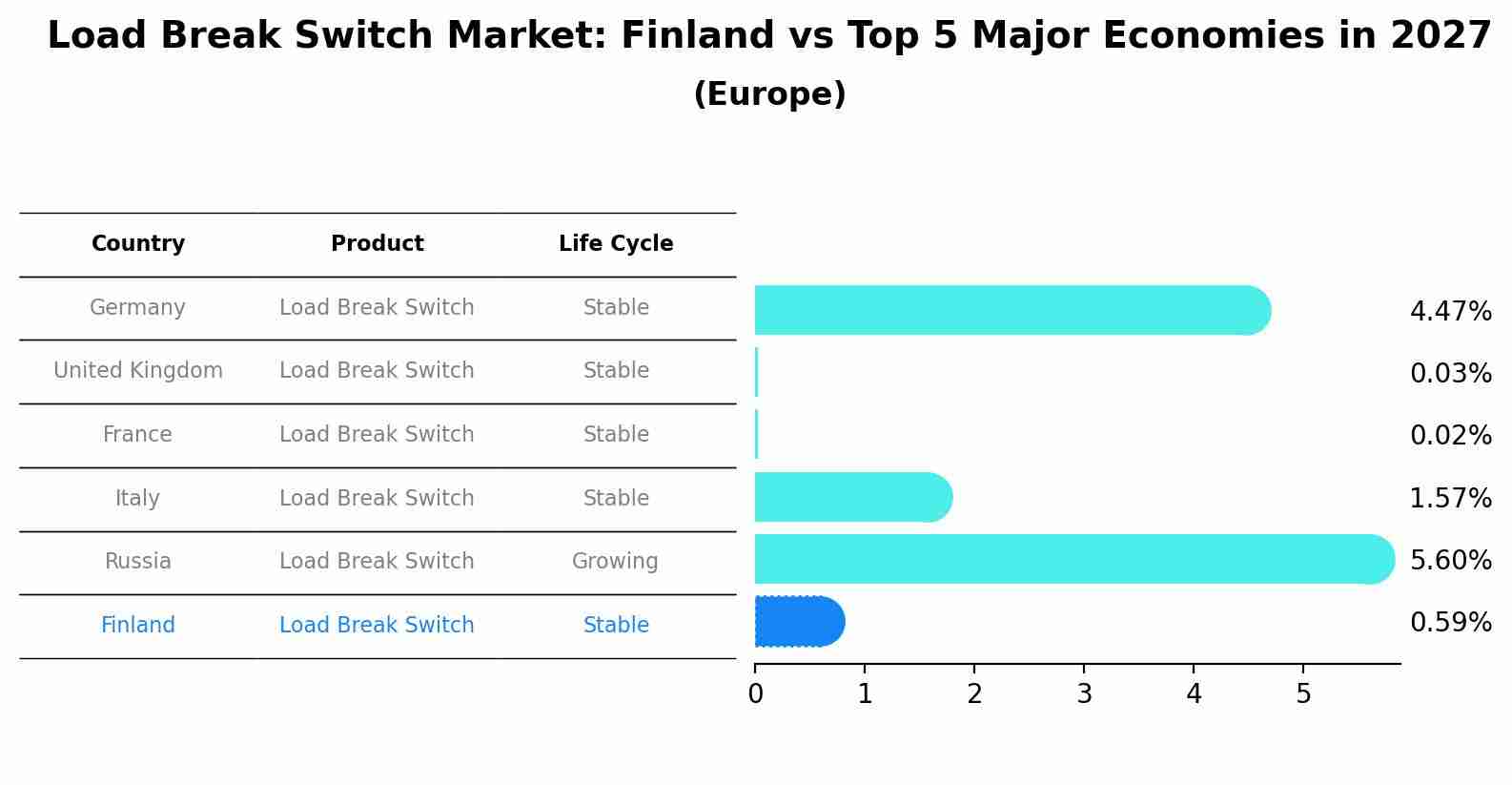 Load Break Switch Market: Finland vs Top 5 Major Economies in 2027
(Europe)

| Country | Product | Life Cycle |
|---|---|---|
| Germany | Load Break Switch | Stable |
| United Kingdom | Load Break Switch | Stable |
| France | Load Break Switch | Stable |
| Italy | Load Break Switch | Stable |
| Russia | Load Break Switch | Growing |
| Finland | Load Break Switch | Stable |

4.47%
0.03%
0.02%
1.57%
5.60%
0.59%

0 1 2 3 4 5